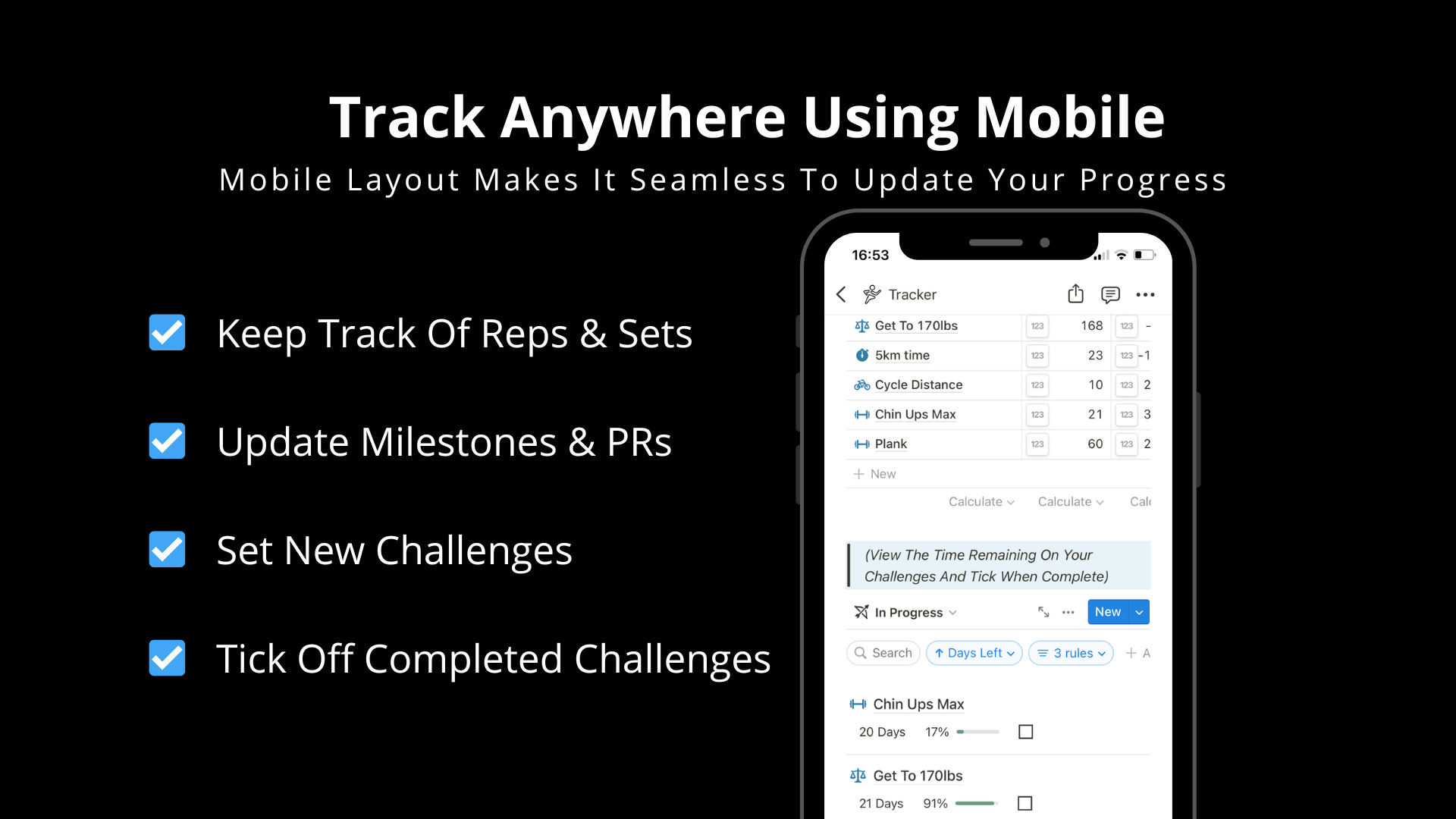 Track Anywhere Using Mobile

Mobile Layout Makes It Seamless To Update Your Progress

Keep Track Of Reps & Sets

Update Milestones & PRs

Set New Challenges

Tick Off Completed Challenges

16:53

Tracker

| Get To 170lbs | 123 | 168 | 123 | - |
|---|---|---|---|---|
| 5km time | 123 | 23 | 123 | -1 |
| Cycle Distance | 123 | 10 | 123 | 2 |
| Chin Ups Max | 123 | 21 | 123 | 3 |
| Plank | 123 | 60 | 123 | 2 |

+ New

Calculate Calculate Calc

(View The Time Remaining On Your Challenges And Tick When Complete)

In Progress

New

Search Days Left 3 rules + A

Chin Ups Max

20 Days 17%

Get To 170lbs

21 Days 91%